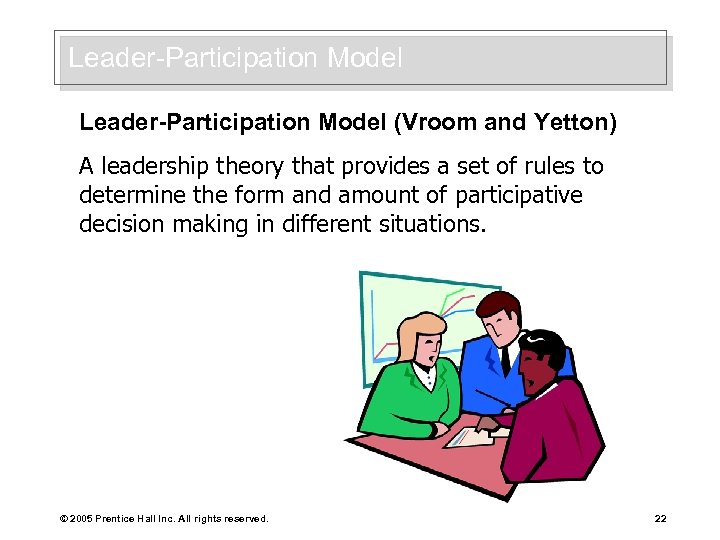 Leader-Participation Model

Leader-Participation Model (Vroom and Yetton)

A leadership theory that provides a set of rules to determine the form and amount of participative decision making in different situations.

© 2005 Prentice Hall Inc. All rights reserved.

22